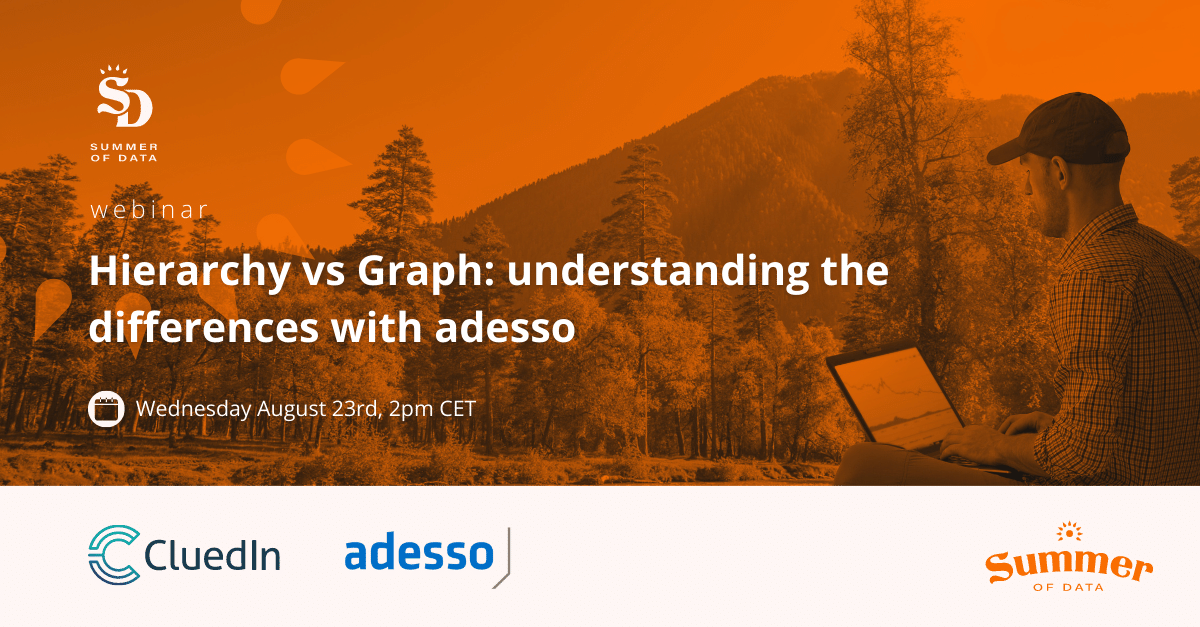 SD
SUMMER OF DATA

webinar

Hierarchy vs Graph: understanding the differences with adesso

Wednesday August 23rd, 2pm CET

CluedIn

adesso

Summer OF DATA